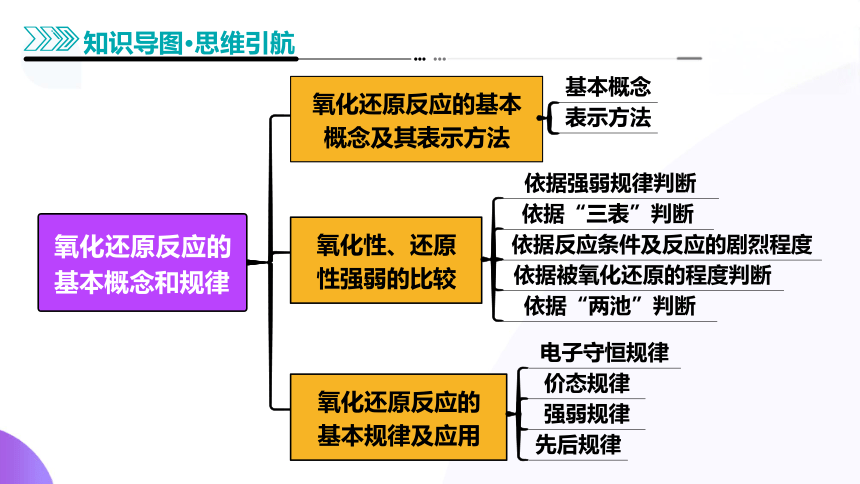 知识导图·思维引航

氧化还原反应的基本概念和规律

氧化还原反应的基本概念及其表示方法

基本概念

表示方法

氧化性、还原性强弱的比较

依据强弱规律判断

依据“三表”判断

依据反应条件及反应的剧烈程度

依据被氧化还原的程度判断

依据“两池”判断

氧化还原反应的基本规律及应用

电子守恒规律

价态规律

强弱规律

先后规律